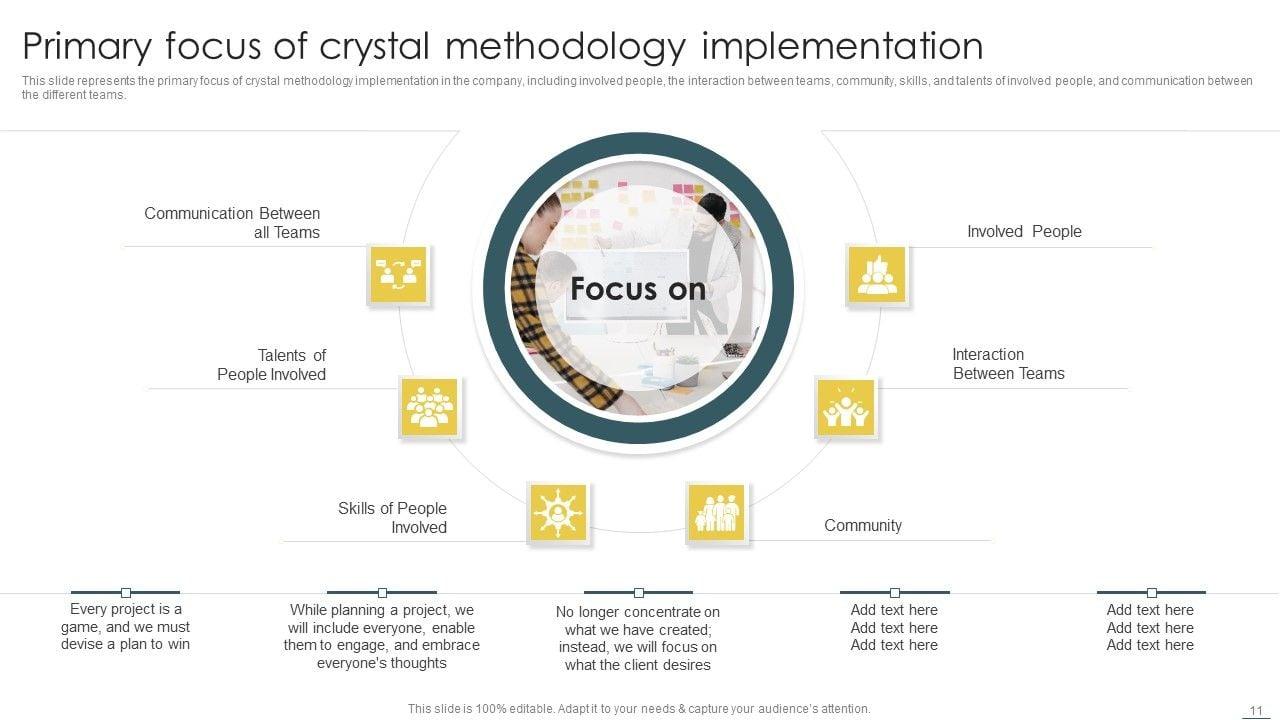 Primary focus of crystal methodology implementation

This slide represents the primary focus of crystal methodology implementation in the company, including involved people, the interaction between teams, community, skills, and talents of involved people, and communication between the different teams.

Communication Between all Teams

Talents of People Involved

Skills of People Involved

Focus on

Involved People

Interaction Between Teams

Community

Every project is a game, and we must devise a plan to win

While planning a project, we will include everyone, enable them to engage, and embrace everyone's thoughts

No longer concentrate on what we have created; instead, we will focus on what the client desires

Add text here Add text here Add text here

Add text here Add text here Add text here

This slide is 100% editable. Adapt it to your needs & capture your audience's attention.

11